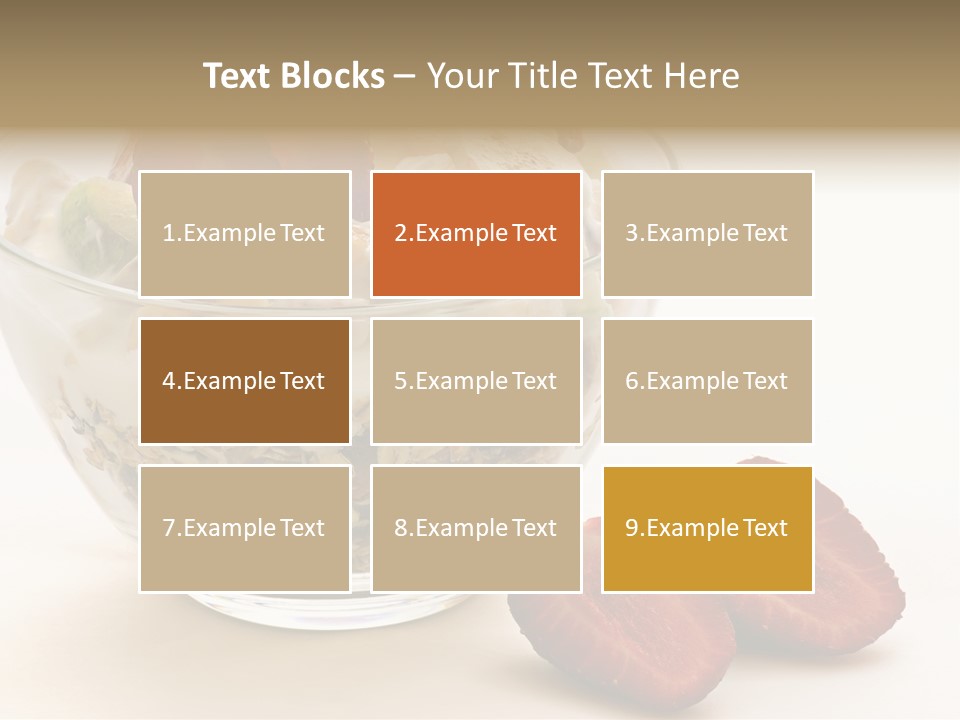 Text Blocks – Your Title Text Here

1.Example Text

2.Example Text

3.Example Text

4.Example Text

5.Example Text

6.Example Text

7.Example Text

8.Example Text

9.Example Text